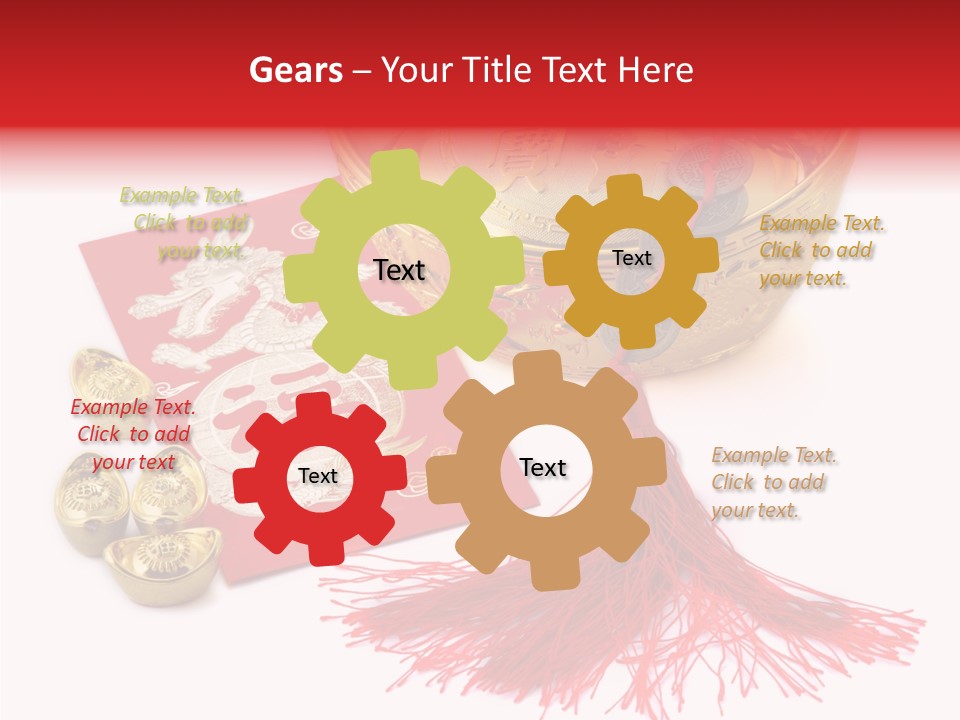 Gears – Your Title Text Here

Example Text. Click to add your text.

Text

Text

Example Text. Click to add your text.

Example Text. Click to add your text

Text

Text

Example Text. Click to add your text.